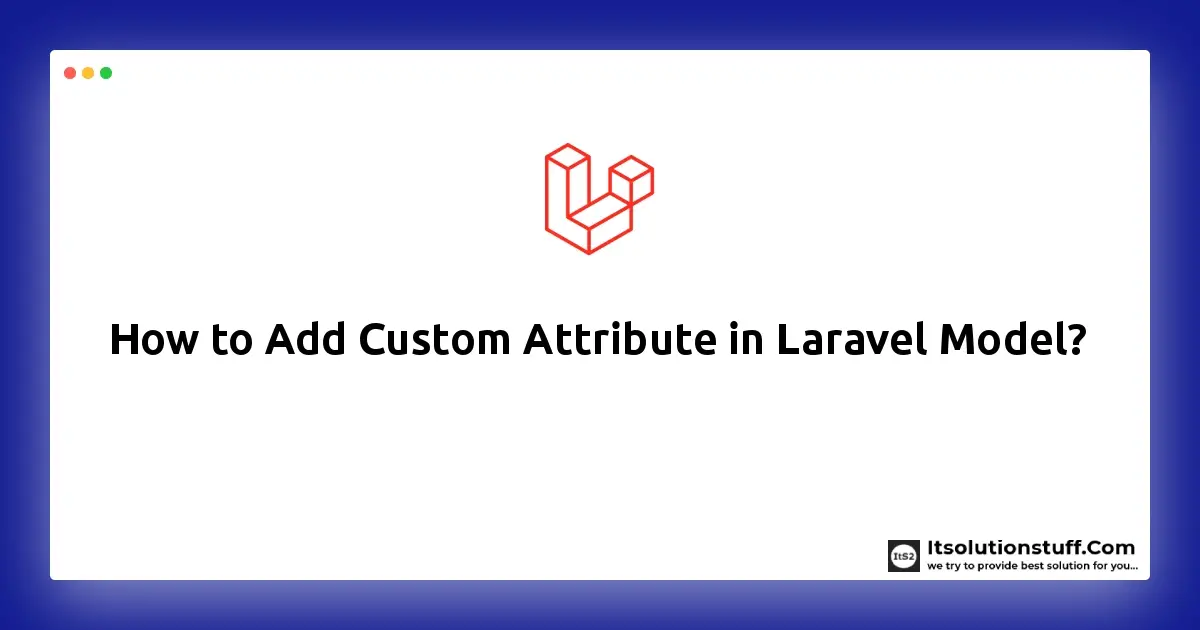 How to Add Custom Attribute in Laravel Model?

ItS2 Itsolutionstuff.Com
we try to provide best solution for you...